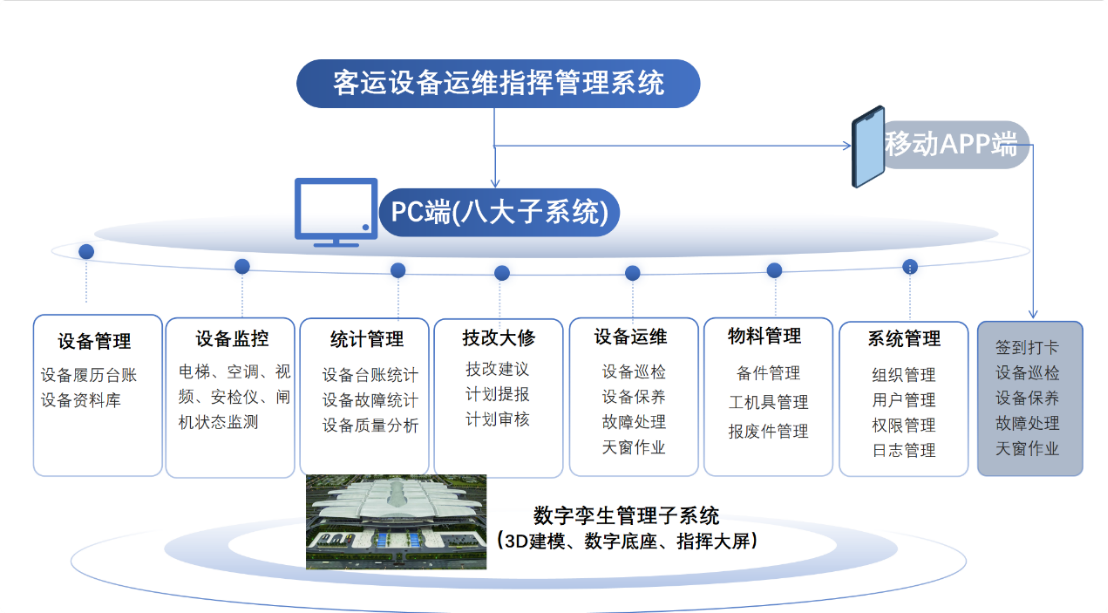 客运设备运维指挥管理系统

移动APP端

PC端(八大子系统)

设备管理
设备履历台账
设备资料库

设备监控
电梯、空调、视频、安检仪、闸机状态监测

统计管理
设备合账统计
设备故障统计
设备质量分析

技改大修
技改建议
计划提报
计划审核

设备运维
设备巡检
设备保养
故障处理
天窗作业

物料管理
备件管理
工机具管理
报废件管理

系统管理
组织管理
用户管理
权限管理
日志管理

签到打卡
设备巡检
设备保养
故障处理
天窗作业

数字孪生管理子系统
(3D建模、数字底座、指挥大屏)